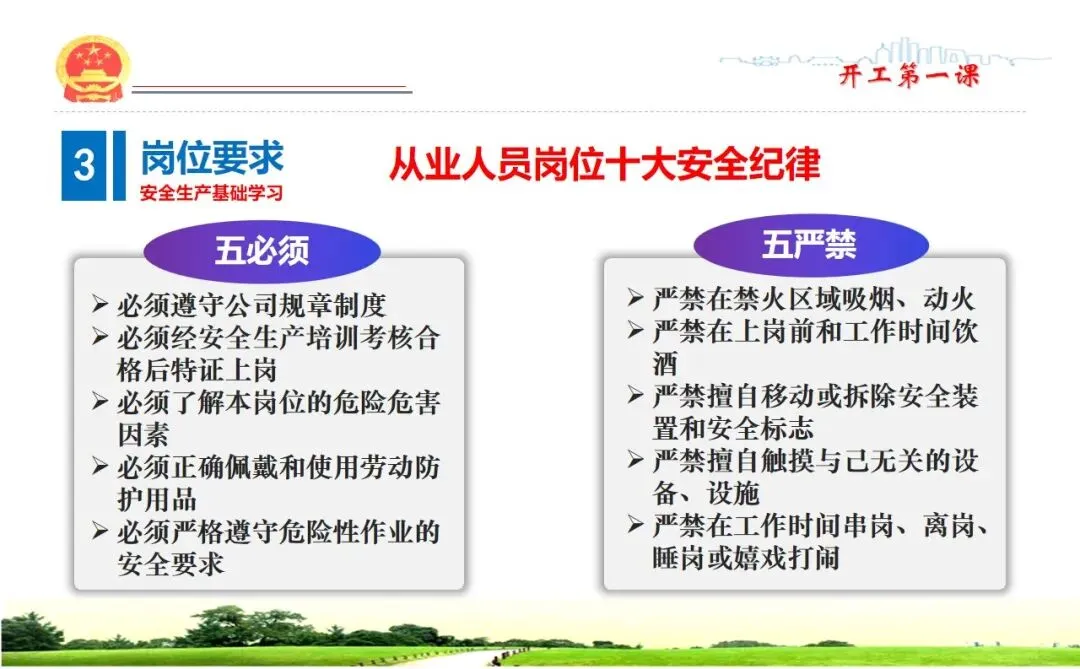 开工第一课

3 岗位要求
安全生产基础学习

从业人员岗位十大安全纪律

五必须

➢ 必须遵守公司规章制度
➢ 必须经安全生产培训考核合格后特证上岗
➢ 必须了解本岗位的危险危害因素
➢ 必须正确佩戴和使用劳动防护用品
➢ 必须严格遵守危险性作业的安全要求

五严禁

➢ 严禁在禁火区域吸烟、动火
➢ 严禁在上岗前和工作时间饮酒
➢ 严禁擅自移动或拆除安全装置和安全标志
➢ 严禁擅自触摸与己无关的设备、设施
➢ 严禁在工作时间串岗、离岗、睡岗或嬉戏打闹